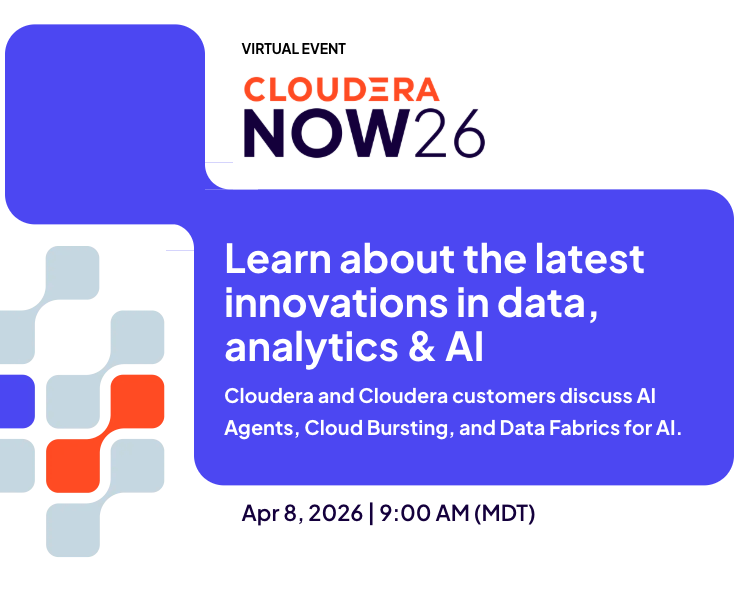 VIRTUAL EVENT

CLOUDERA
NOW26

Learn about the latest innovations in data, analytics & AI

Cloudera and Cloudera customers discuss AI Agents, Cloud Bursting, and Data Fabrics for AI.

Apr 8, 2026 | 9:00 AM (MDT)